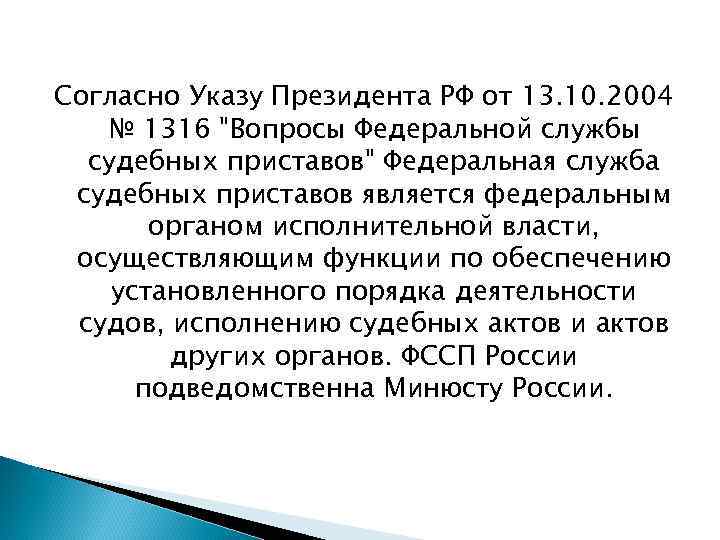 Согласно Указу Президента РФ от 13.10.2004 № 1316 "Вопросы Федеральной службы судебных приставов" Федеральная служба судебных приставов является федеральным органом исполнительной власти, осуществляющим функции по обеспечению установленного порядка деятельности судов, исполнению судебных актов и актов других органов. ФССП России подведомственна Минюсту России.